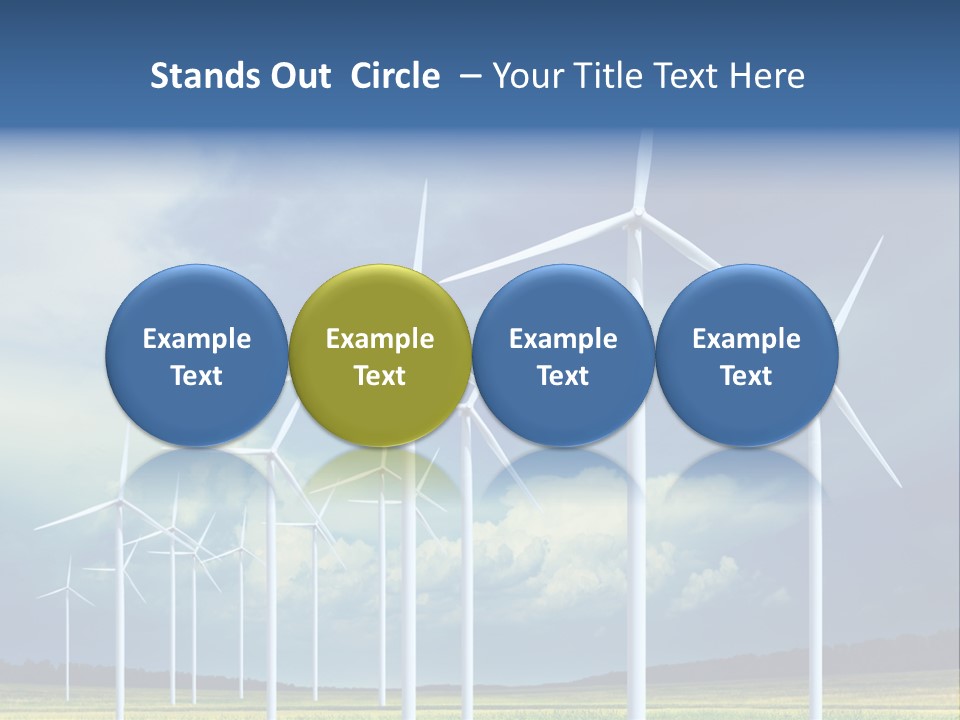 Stands Out Circle – Your Title Text Here

Example Text

Example Text

Example Text

Example Text